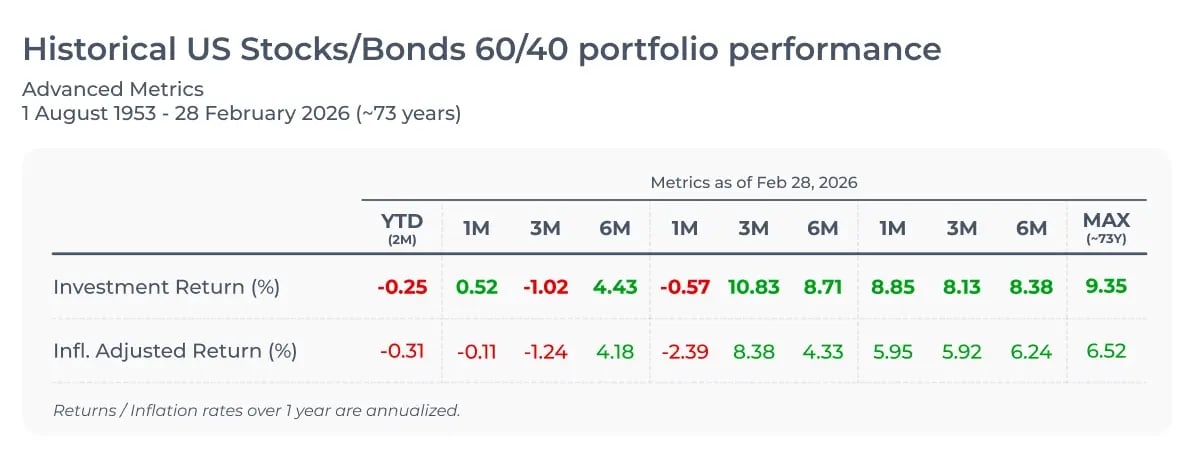 Historical US Stocks/Bonds 60/40 portfolio performance

Advanced Metrics
1 August 1953 - 28 February 2026 (~73 years)

Metrics as of Feb 28, 2026

| | YTD (2M) | 1M | 3M | 6M | 1M | 3M | 6M | 1M | 3M | 6M | MAX (~73Y) |
|---|---|---|---|---|---|---|---|---|---|---|---|
| Investment Return (%) | -0.25 | 0.52 | -1.02 | 4.43 | -0.57 | 10.83 | 8.71 | 8.85 | 8.13 | 8.38 | 9.35 |
| Infl. Adjusted Return (%) | -0.31 | -0.11 | -1.24 | 4.18 | -2.39 | 8.38 | 4.33 | 5.95 | 5.92 | 6.24 | 6.52 |

Returns / Inflation rates over 1 year are annualized.